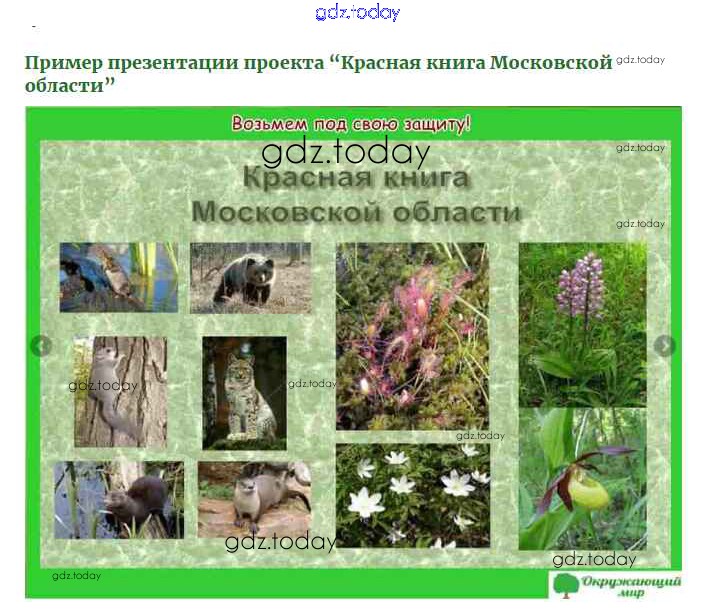 gdz.today

Пример презентации проекта “Красная книга Московской области”

gdz.today

Возьмем под свою защиту!

gdz.today

gdz.today

Красная книга Московской области

gdz.today

gdz.today

gdz.today

gdz.today

gdz.today

gdz.today

gdz.today

Окружающий мир